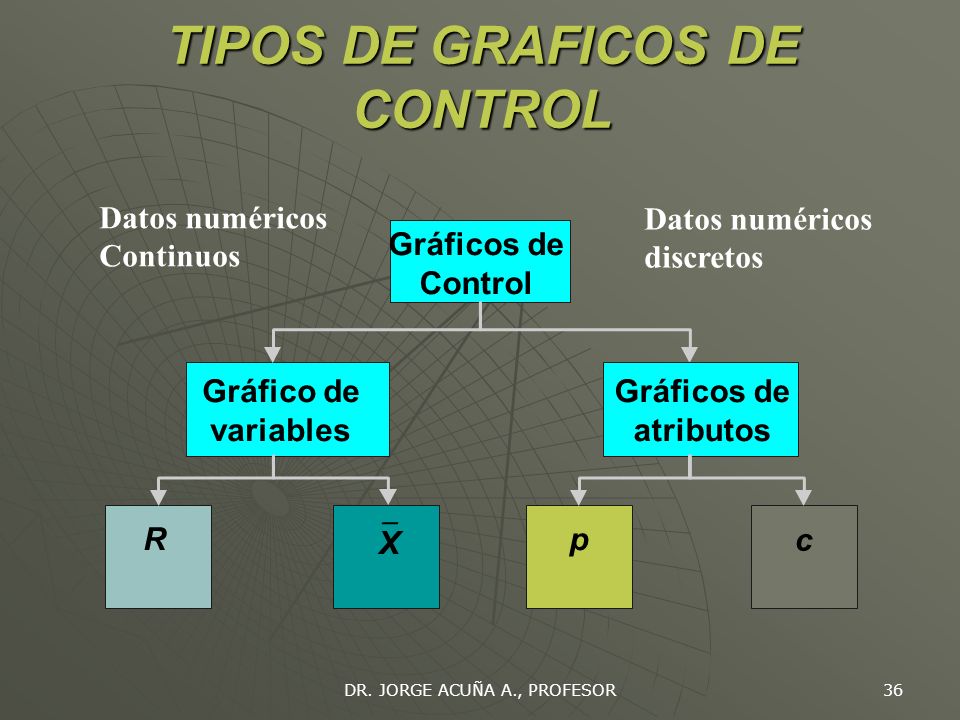 TIPOS DE GRAFICOS DE CONTROL

Datos numéricos Continuos

Gráficos de Control

Datos numéricos discretos

Gráfico de variables

Gráficos de atributos

R

$\bar{X}$

p

c

DR. JORGE ACUÑA A., PROFESOR

36